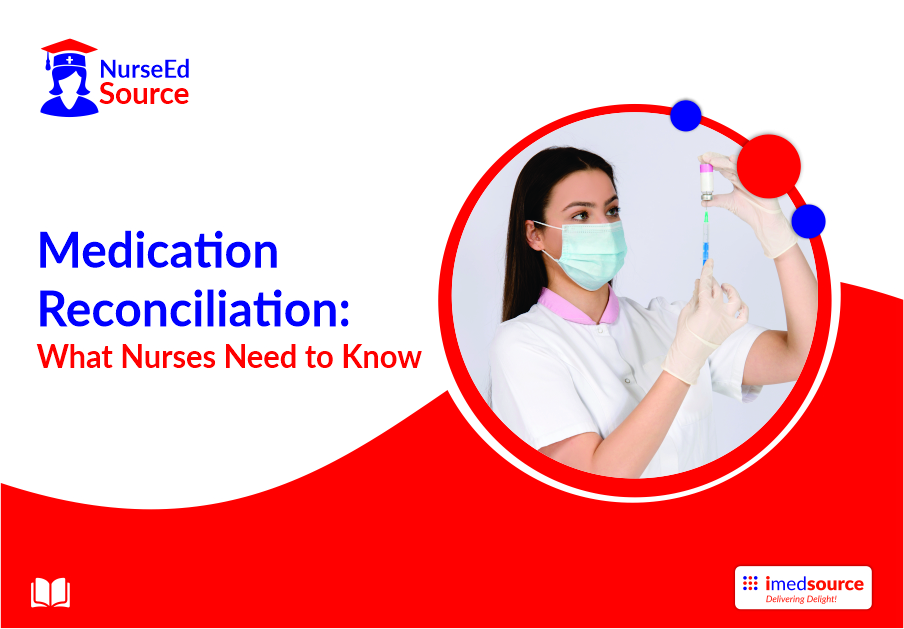 NurseEd Source

Medication Reconciliation:
What Nurses Need to Know

imedsource
Delivering Delight!